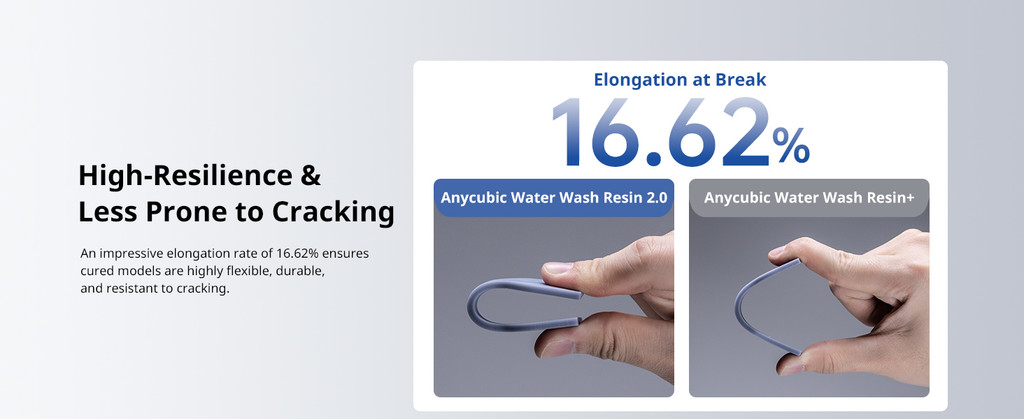 High-Resilience & Less Prone to Cracking

An impressive elongation rate of 16.62% ensures cured models are highly flexible, durable, and resistant to cracking.

Elongation at Break

16.62%

Anycubic Water Wash Resin 2.0

Anycubic Water Wash Resin+